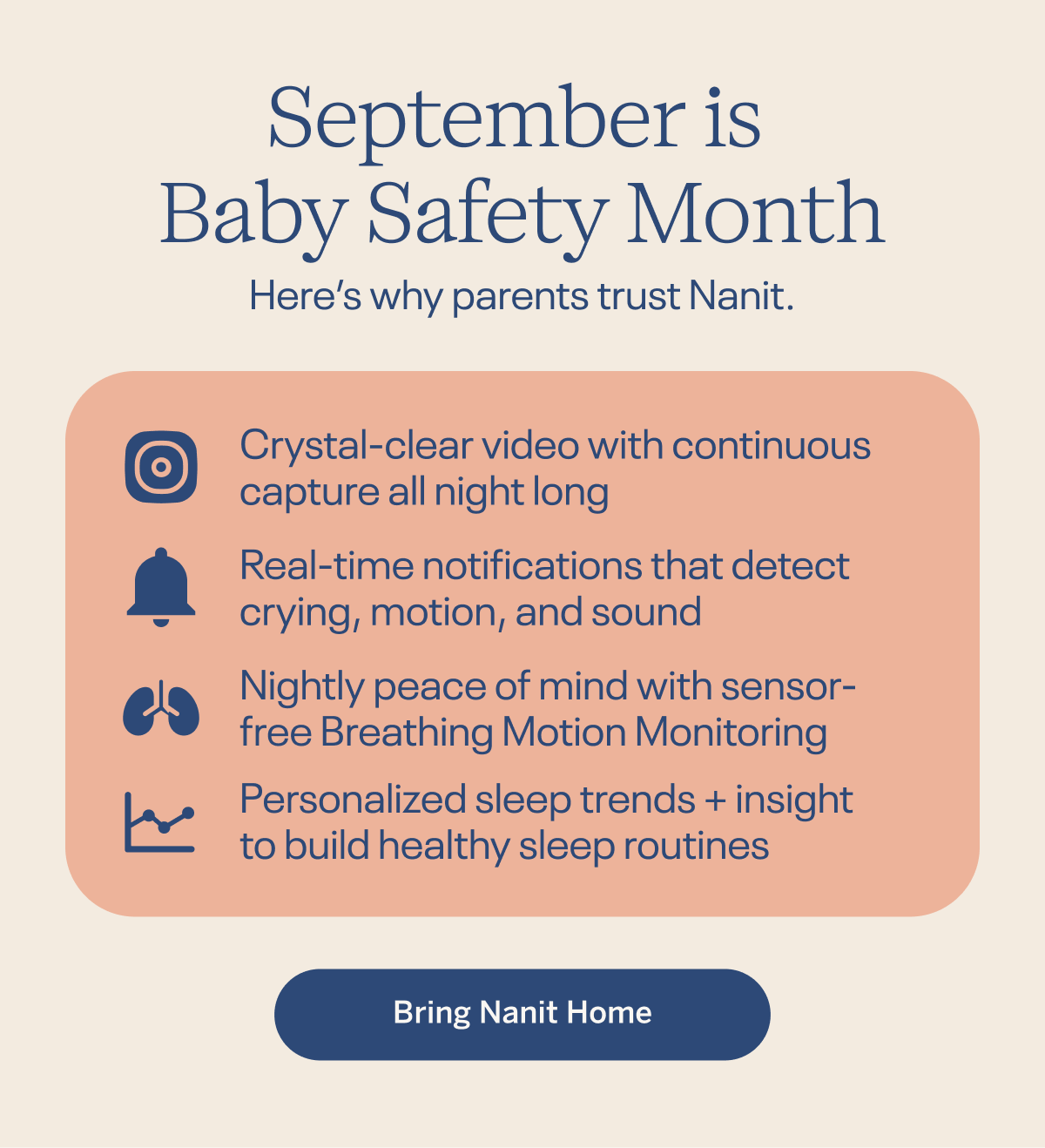 September is Baby Safety Month

Here's why parents trust Nanit.

Crystal-clear video with continuous capture all night long

Real-time notifications that detect crying, motion, and sound

Nightly peace of mind with sensor-free Breathing Motion Monitoring

Personalized sleep trends + insight to build healthy sleep routines

Bring Nanit Home